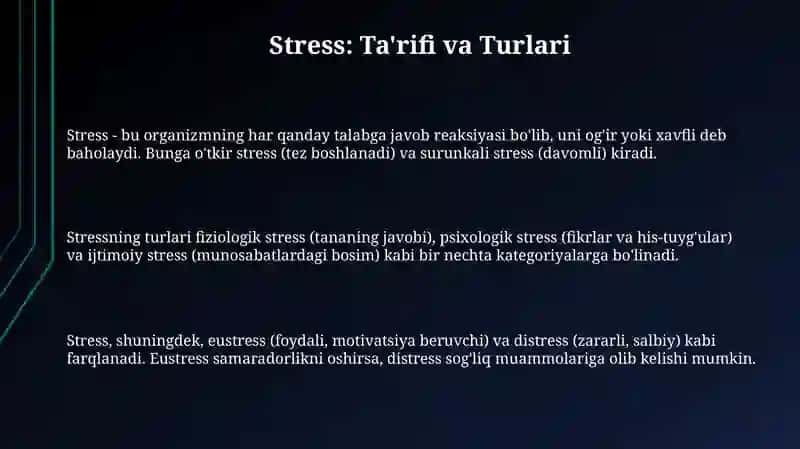 Stress: Ta'rifi va Turlari

Stress - bu organizmning har qanday talabga javob reaksiyasi bo'lib, uni og'ir yoki xavfli deb baholaydi. Bunga o'tkir stress (tez boshlanadi) va surunkali stress (davomli) kiradi.

Stressning turlari fiziologik stress (tananing javobi), psixologik stress (fikrlar va his-tuyg'ular) va ijtimoiy stress (munosabatlardagi bosim) kabi bir nechta kategoriyalarga bo'linadi.

Stress, shuningdek, eustress (foydali, motivatsiya beruvchi) va distress (zararli, salbiy) kabi farqlanadi. Eustress samaradorlikni oshirsa, distress sog'liq muammolariga olib kelishi mumkin.